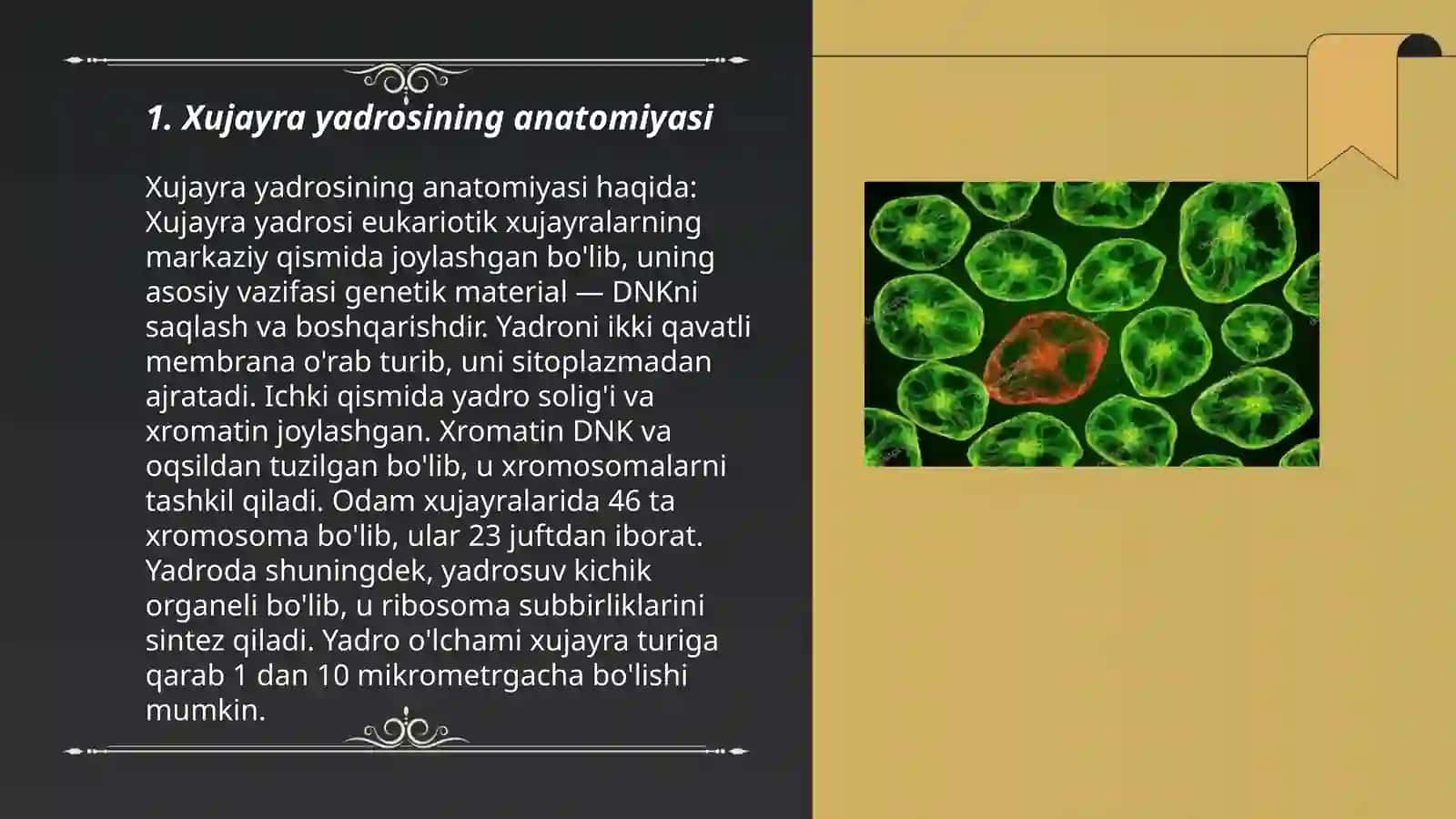 1. Xujayra yadrosining anatomiyasi

Xujayra yadrosining anatomiyasi haqida: Xujayra yadrosi eukariotik xujayralarning markaziy qismida joylashgan bo'lib, uning asosiy vazifasi genetik material — DNKni saqlash va boshqarishdir. Yadroni ikki qavatli membrana o'rab turib, uni sitoplazmadan ajratadi. Ichki qismida yadro solig'i va xromatin joylashgan. Xromatin DNK va oqsildan tuzilgan bo'lib, u xromosomalarni tashkil qiladi. Odam xujayralarida 46 ta xromosoma bo'lib, ular 23 juftdan iborat. Yadroda shuningdek, yadrosuv kichik organeli bo'lib, u ribosoma subbirliklarini sintez qiladi. Yadro o'lchami xujayra turiga qarab 1 dan 10 mikrometrgacha bo'lishi mumkin.